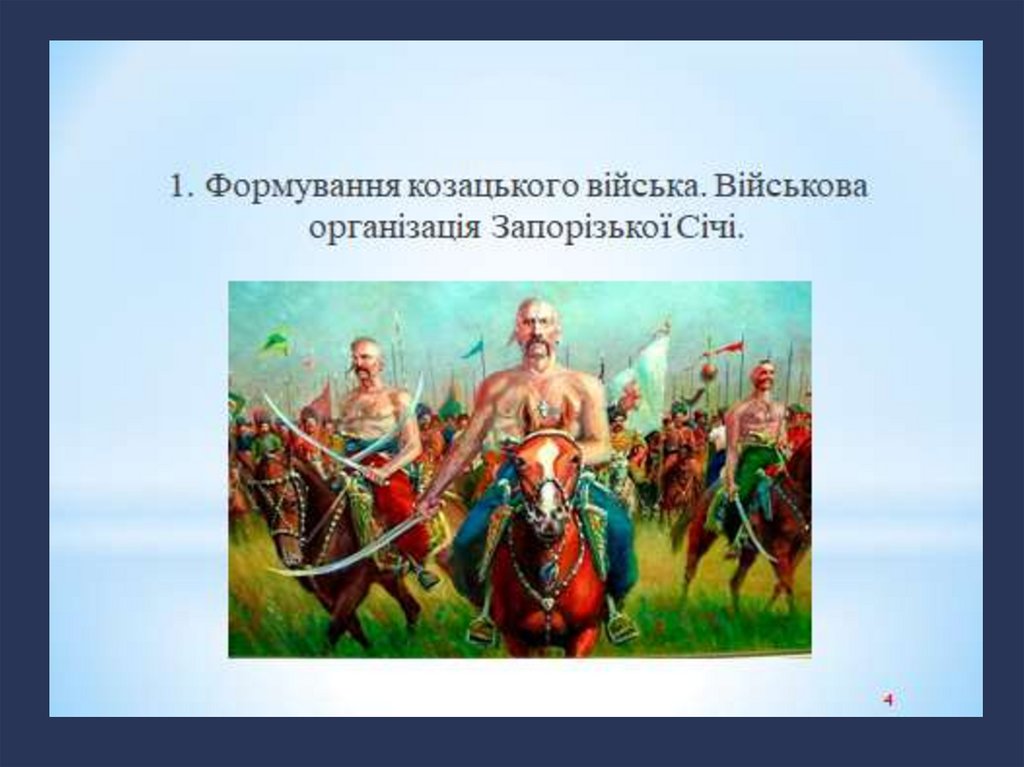 1. Формування козацького війська. Військова організація Запорізької Січі.

4